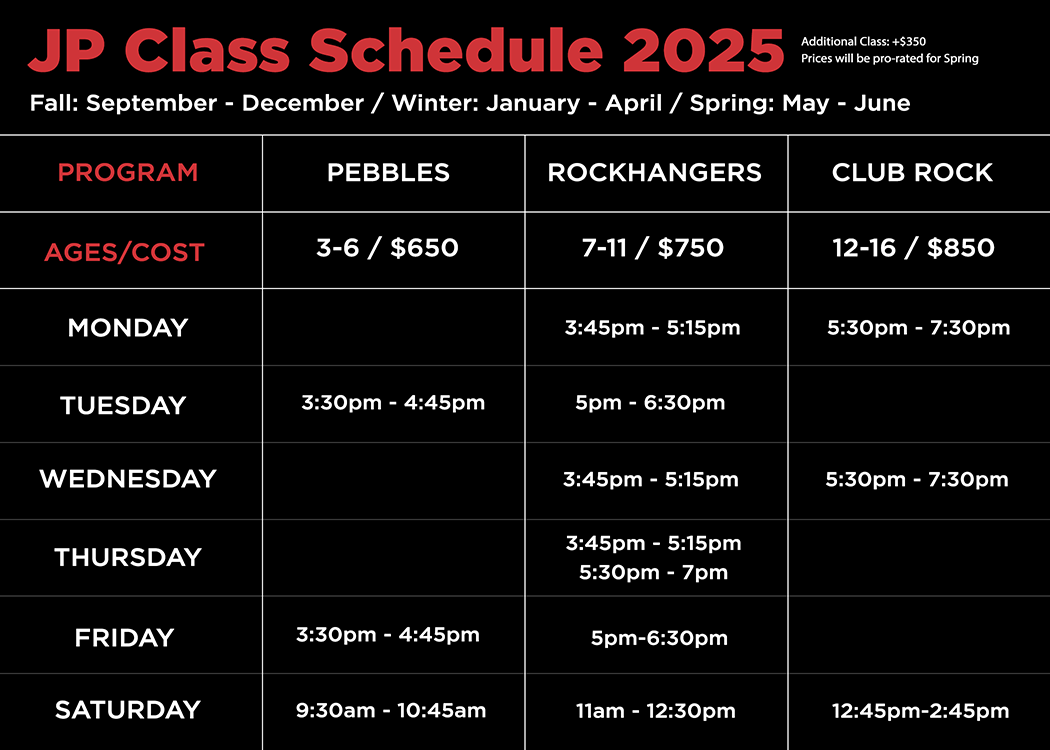 JP Class Schedule 2025

Additional Class: +$350
Prices will be pro-rated for Spring

Fall: September - December / Winter: January - April / Spring: May - June

| PROGRAM | PEBBLES | ROCKHANGERS | CLUB ROCK |
|---|---|---|---|
| AGES/COST | 3-6 / $650 | 7-11 / $750 | 12-16 / $850 |
| MONDAY | | 3:45pm - 5:15pm | 5:30pm - 7:30pm |
| TUESDAY | 3:30pm - 4:45pm | 5pm - 6:30pm | |
| WEDNESDAY | | 3:45pm - 5:15pm | 5:30pm - 7:30pm |
| THURSDAY | | 3:45pm - 5:15pm 5:30pm - 7pm | |
| FRIDAY | 3:30pm - 4:45pm | 5pm-6:30pm | |
| SATURDAY | 9:30am - 10:45am | 11am - 12:30pm | 12:45pm-2:45pm |